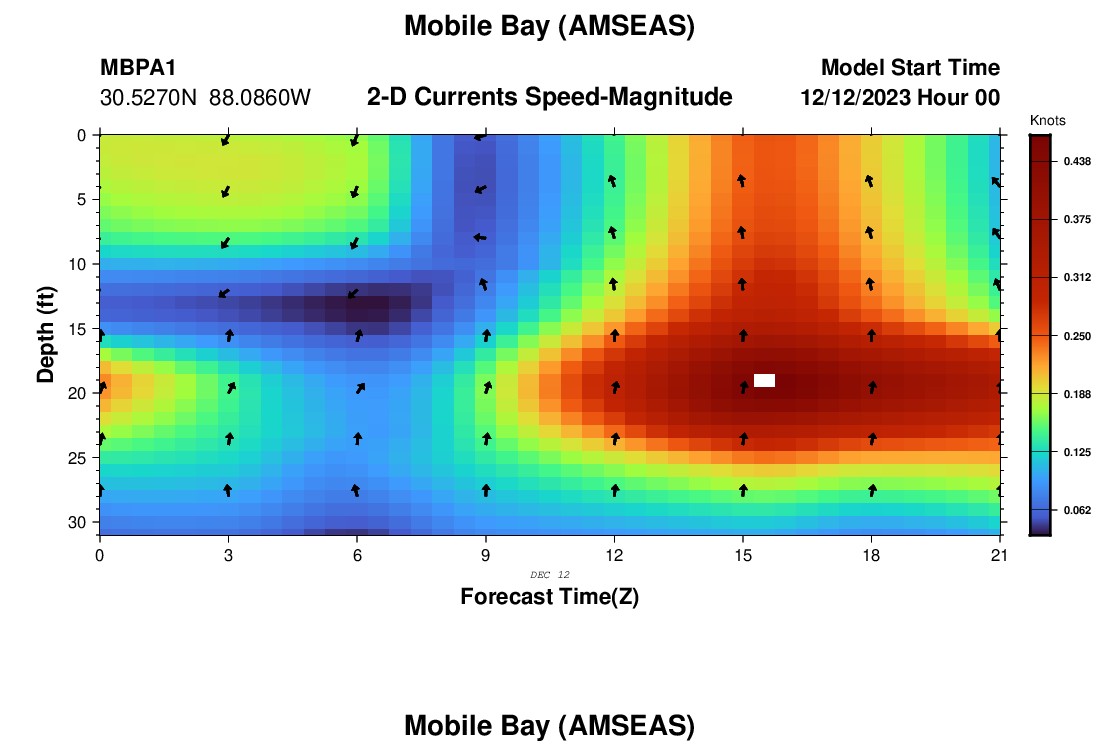 Mobile Bay (AMSEAS)

MBPA1
30.5270N 88.0860W

2-D Currents Speed-Magnitude

Model Start Time
12/12/2023 Hour 00

Knots
0.438
0.375
0.312
0.250
0.188
0.125
0.062

Depth (ft)
0
5
10
15
20
25
30

0
3
6
9
12
15
18
21

DEC 12

Forecast Time(Z)

Mobile Bay (AMSEAS)